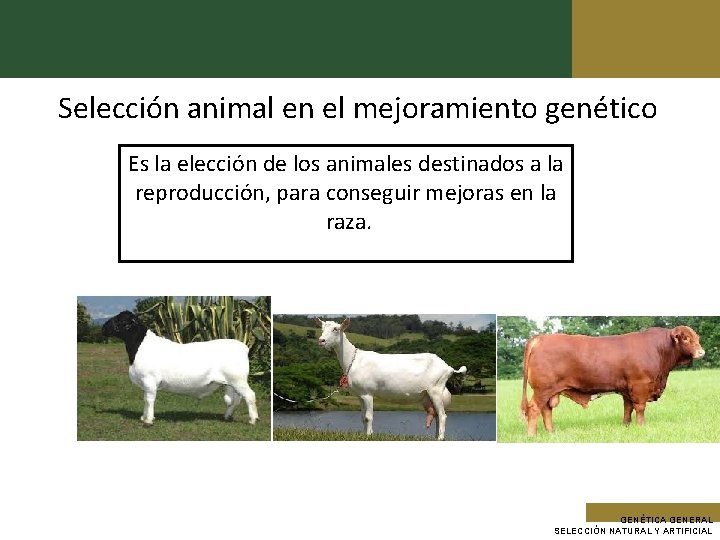 Selección animal en el mejoramiento genético

Es la elección de los animales destinados a la reproducción, para conseguir mejoras en la raza.

GENÉTICA GENERAL
SELECCIÓN NATURAL Y ARTIFICIAL